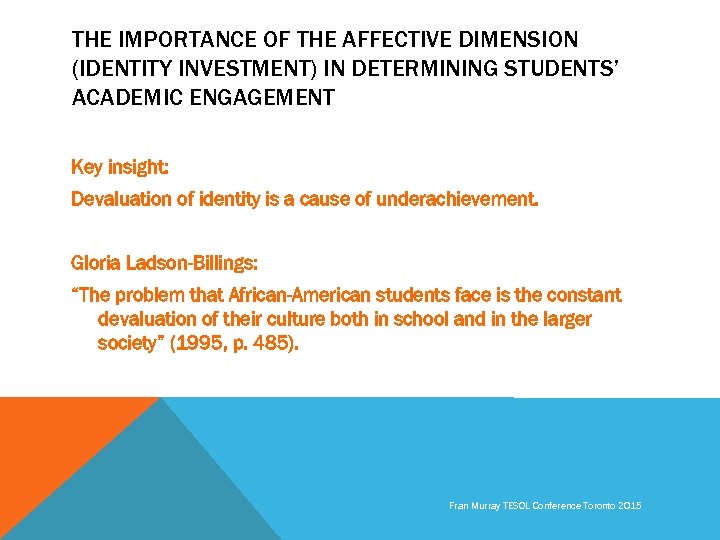 THE IMPORTANCE OF THE AFFECTIVE DIMENSION (IDENTITY INVESTMENT) IN DETERMINING STUDENTS' ACADEMIC ENGAGEMENT

Key insight:

Devaluation of identity is a cause of underachievement.

Gloria Ladson-Billings:

"The problem that African-American students face is the constant devaluation of their culture both in school and in the larger society" (1995, p. 485).

Fran Murray TESOL Conference Toronto 2015